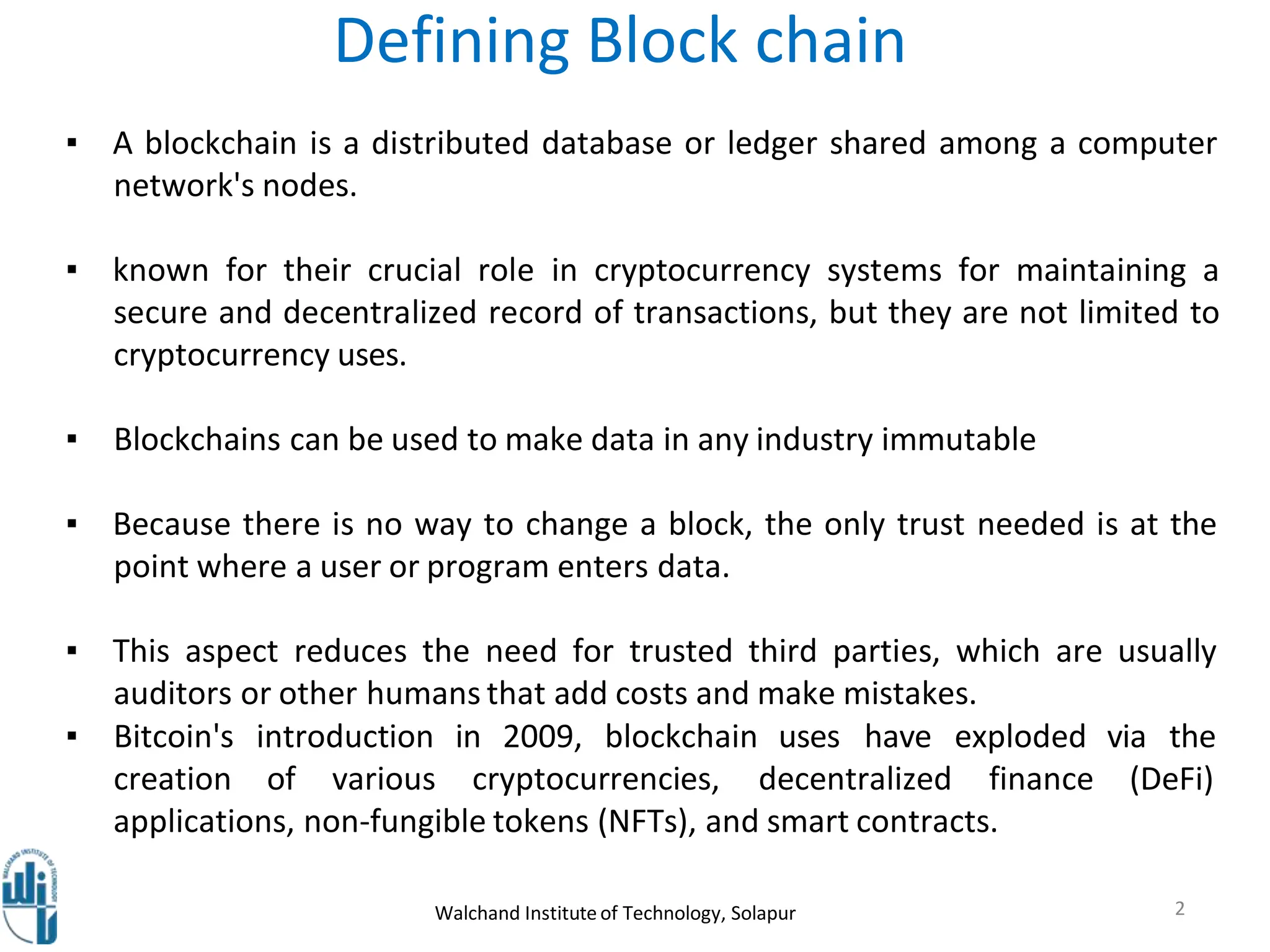 Defining Block chain

▪ A blockchain is a distributed database or ledger shared among a computer network's nodes.

▪ known for their crucial role in cryptocurrency systems for maintaining a secure and decentralized record of transactions, but they are not limited to cryptocurrency uses.

▪ Blockchains can be used to make data in any industry immutable

▪ Because there is no way to change a block, the only trust needed is at the point where a user or program enters data.

▪ This aspect reduces the need for trusted third parties, which are usually auditors or other humans that add costs and make mistakes.
▪ Bitcoin's introduction in 2009, blockchain uses have exploded via the creation of various cryptocurrencies, decentralized finance (DeFi) applications, non-fungible tokens (NFTs), and smart contracts.

WALCHAND INSTITUTE OF TECHNOLOGY

Walchand Institute of Technology, Solapur

2